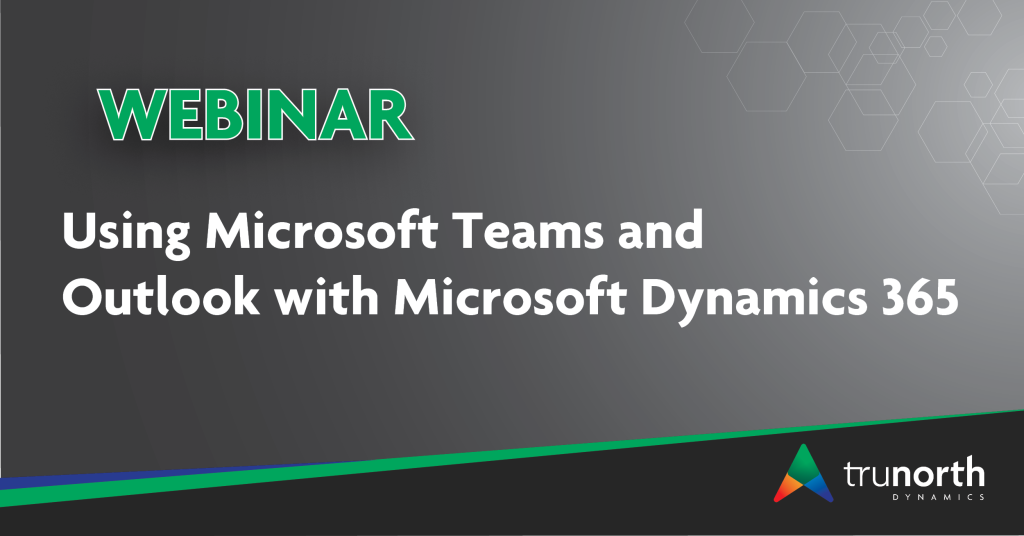 WEBINAR

Using Microsoft Teams and Outlook with Microsoft Dynamics 365

trunorth DYNAMICS